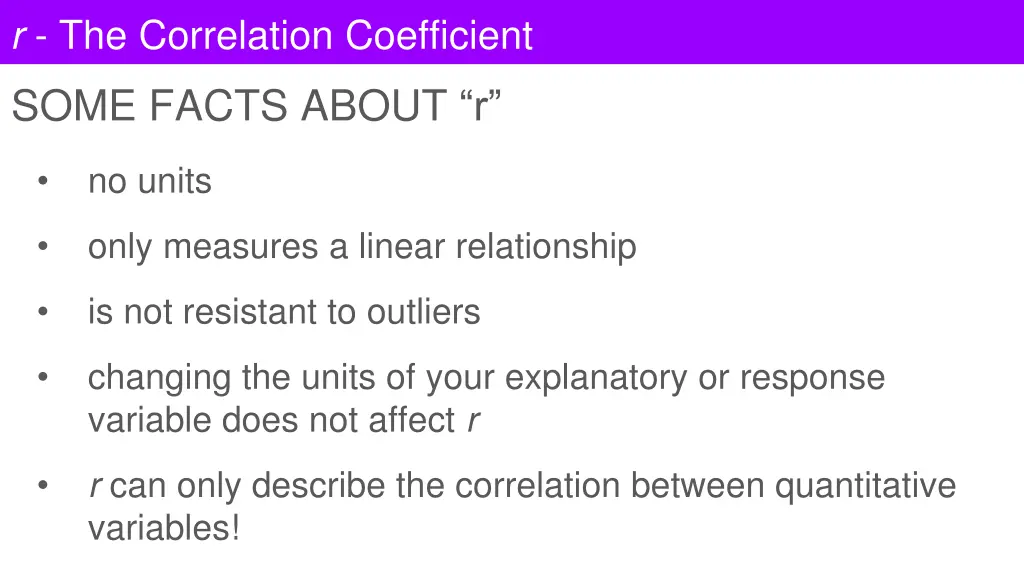 r - The Correlation Coefficient

SOME FACTS ABOUT “r”

• no units

• only measures a linear relationship

• is not resistant to outliers

• changing the units of your explanatory or response variable does not affect r

• r can only describe the correlation between quantitative variables!